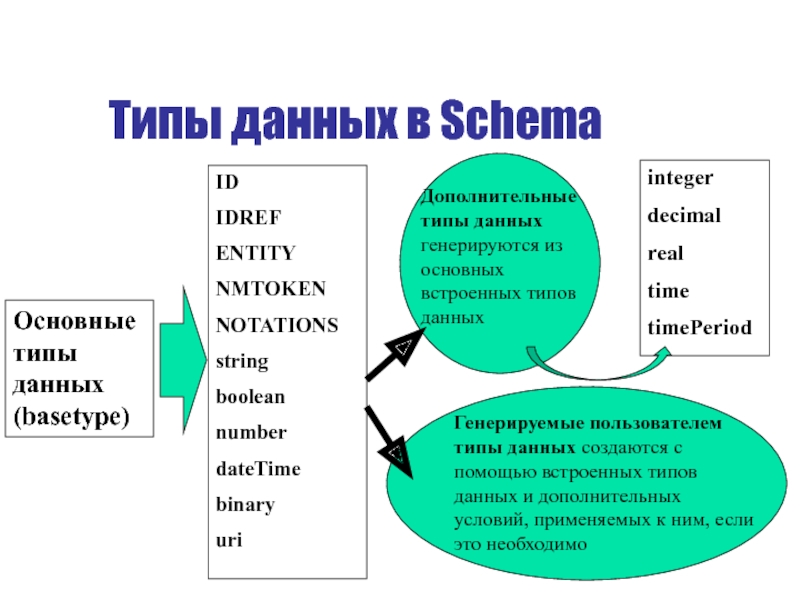 Типы данных в Schema

Основные типы данных (basetype)

ID
IDREF
ENTITY
NMTOKEN
NOTATIONS
string
boolean
number
dateTime
binary
uri

Дополнительные типы данных генерируются из основных встроенных типов данных

integer
decimal
real
time
timePeriod

Генерируемые пользователем типы данных создаются с помощью встроенных типов данных и дополнительных условий, применяемых к ним, если это необходимо